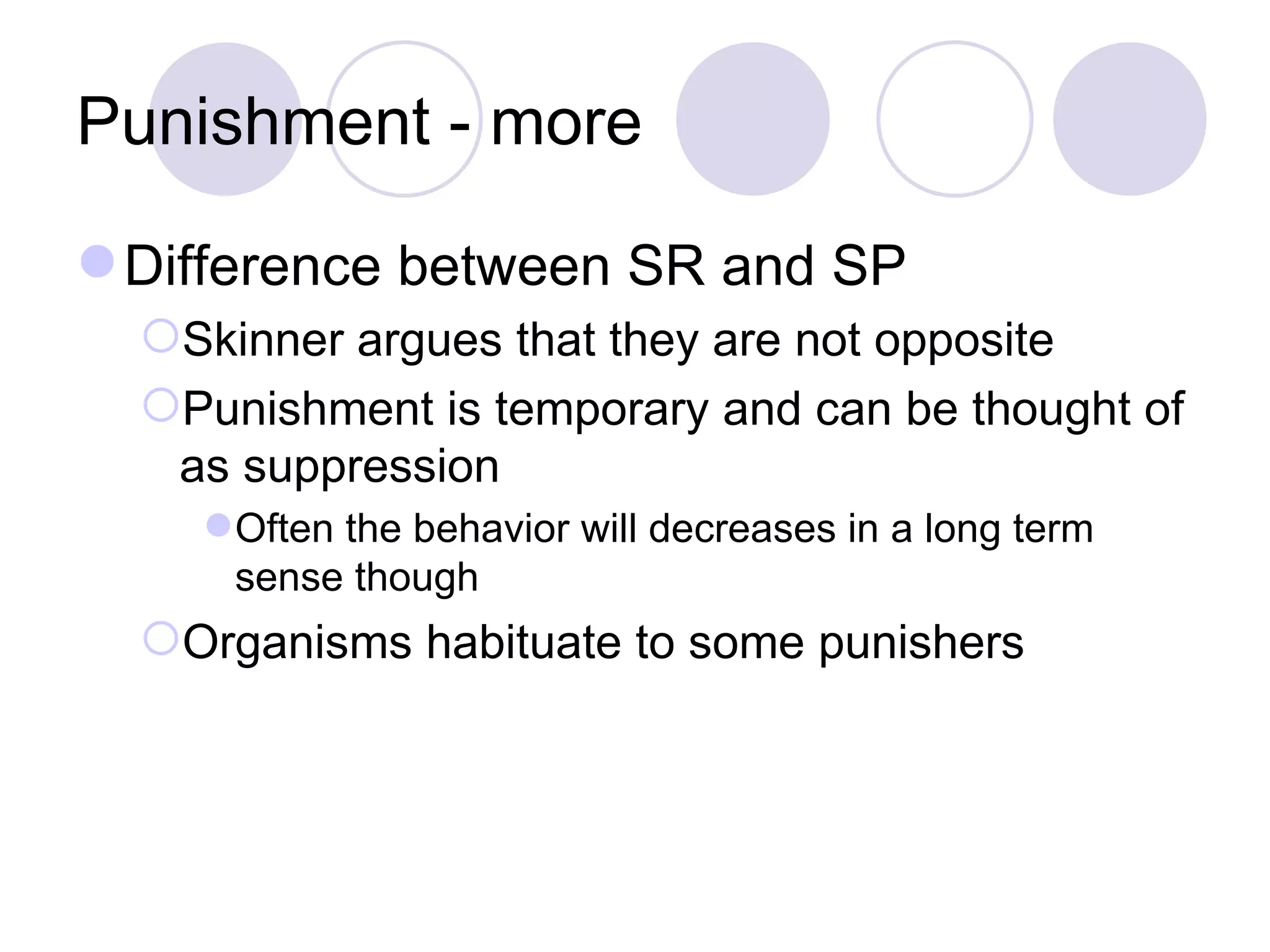 Punishment - more

Difference between SR and SP

Skinner argues that they are not opposite

Punishment is temporary and can be thought of as suppression

Often the behavior will decreases in a long term sense though

Organisms habituate to some punishers